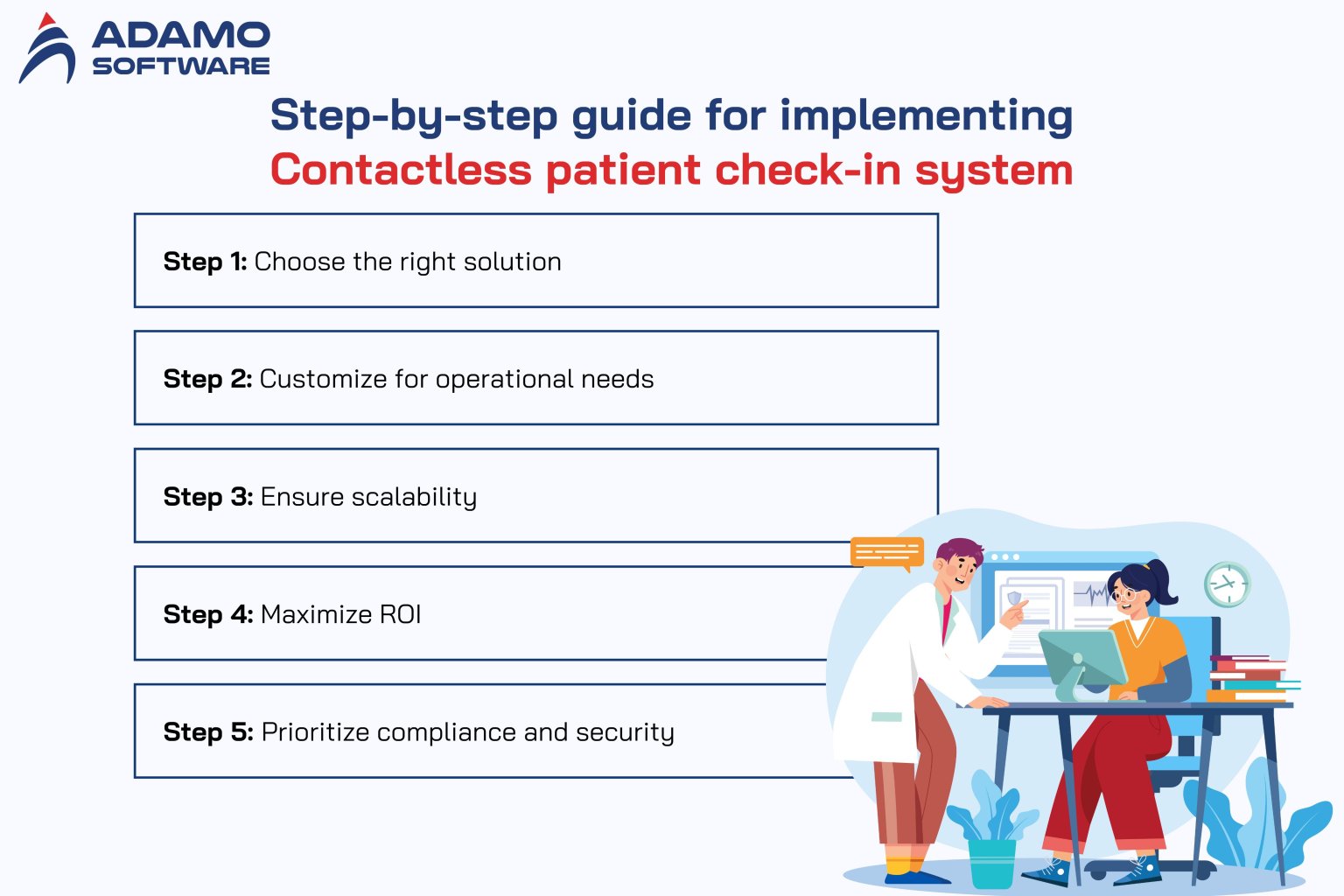 ADAMO SOFTWARE

Step-by-step guide for implementing
Contactless patient check-in system

Step 1: Choose the right solution

Step 2: Customize for operational needs

Step 3: Ensure scalability

Step 4: Maximize ROI

Step 5: Prioritize compliance and security